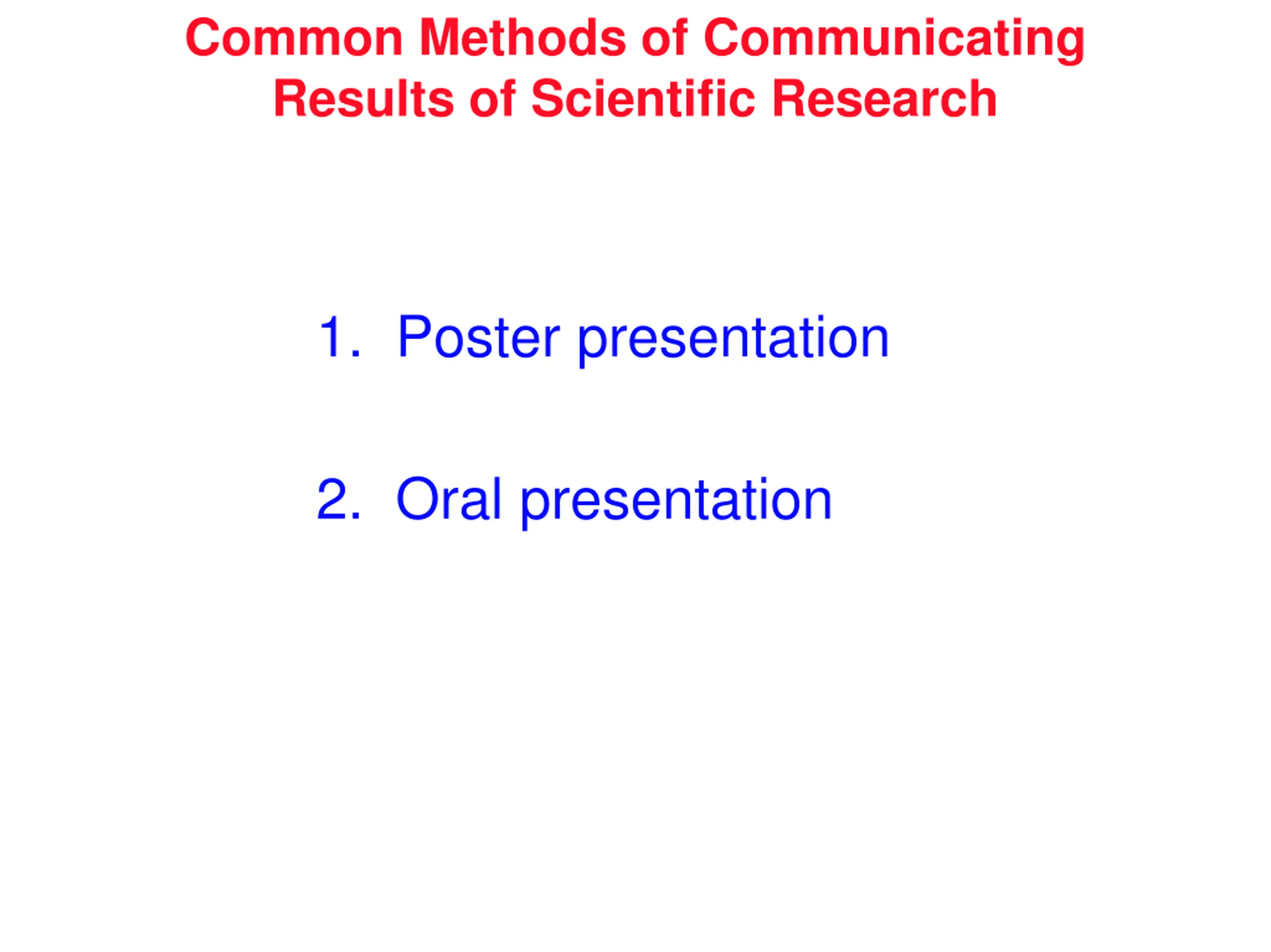 Common Methods of Communicating Results of Scientific Research

1. Poster presentation

2. Oral presentation